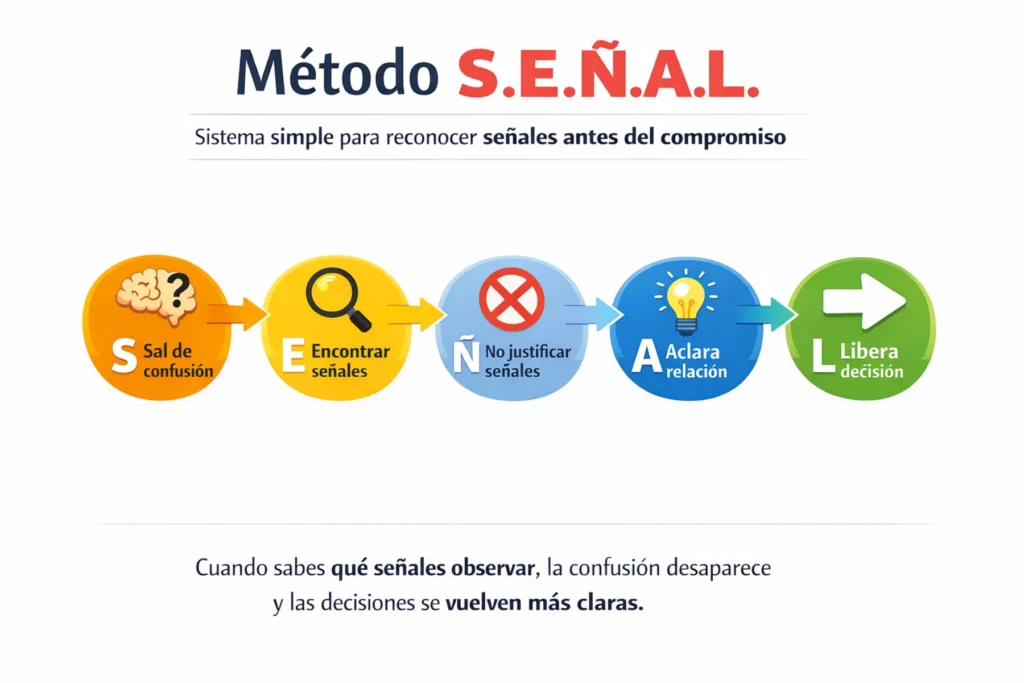 Método S.E.Ñ.A.L.

Sistema simple para reconocer señales antes del compromiso

S Sal de confusión

E Encontrar señales

Ñ No justificar señales

A Aclara relación

L Libera decisión

Cuando sabes qué señales observar, la confusión desaparece y las decisiones se vuelven más claras.